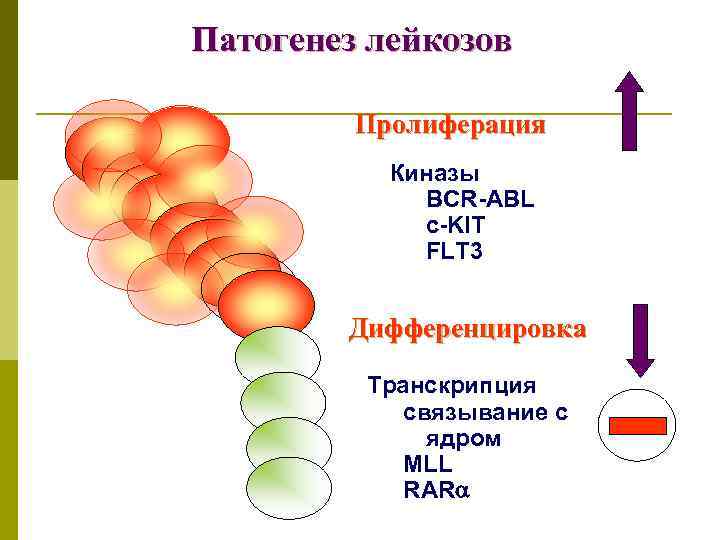 Патогенез лейкозов

Пролиферация

Киназы
BCR-ABL
c-KIT
FLT3

Дифференцировка

Транскрипция
связывание с ядром
MLL
RARα